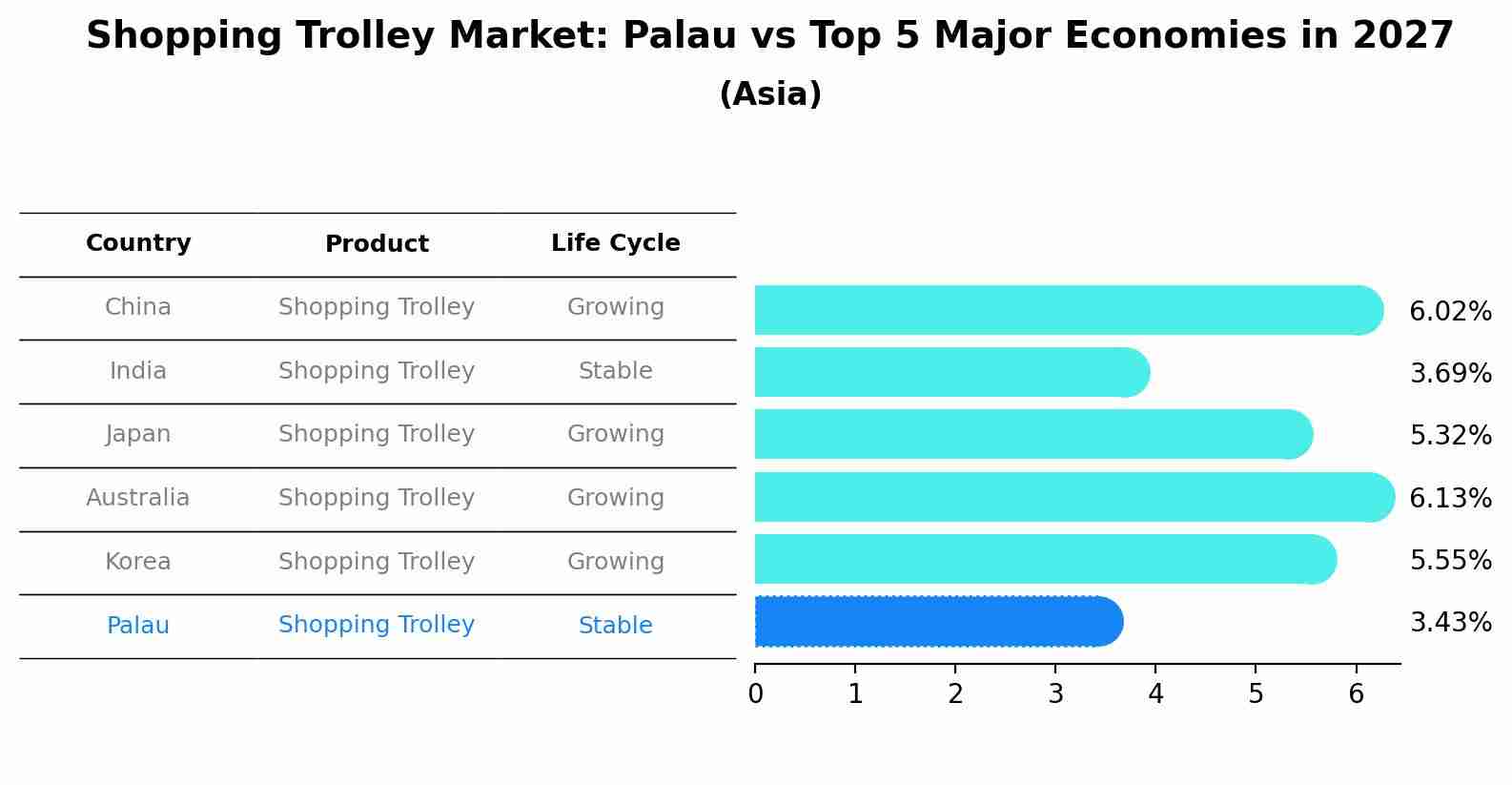 Shopping Trolley Market: Palau vs Top 5 Major Economies in 2027
(Asia)

| Country | Product | Life Cycle |
|---|---|---|
| China | Shopping Trolley | Growing |
| India | Shopping Trolley | Stable |
| Japan | Shopping Trolley | Growing |
| Australia | Shopping Trolley | Growing |
| Korea | Shopping Trolley | Growing |
| Palau | Shopping Trolley | Stable |

6.02%
3.69%
5.32%
6.13%
5.55%
3.43%

0 1 2 3 4 5 6